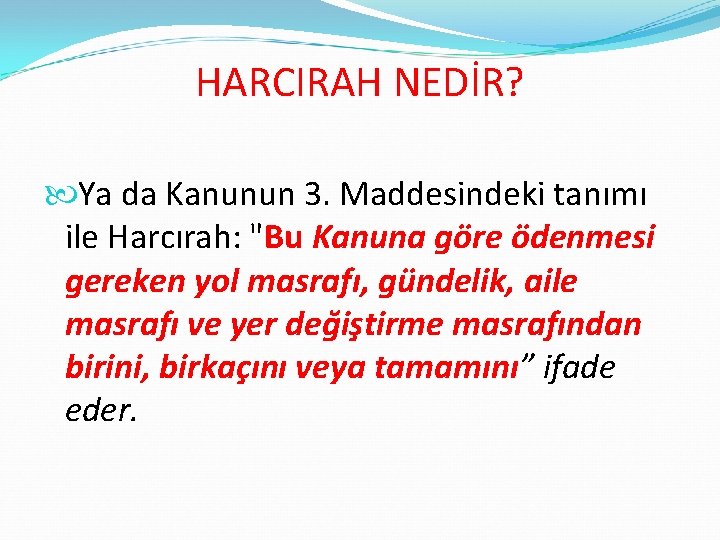 HARCIRAH NEDİR?

Ya da Kanunun 3. Maddesindeki tanımı ile Harcırah: "Bu Kanuna göre ödenmesi gereken yol masrafı, gündelik, aile masrafı ve yer değiştirme masrafından birini, birkaçını veya tamamını” ifade eder.